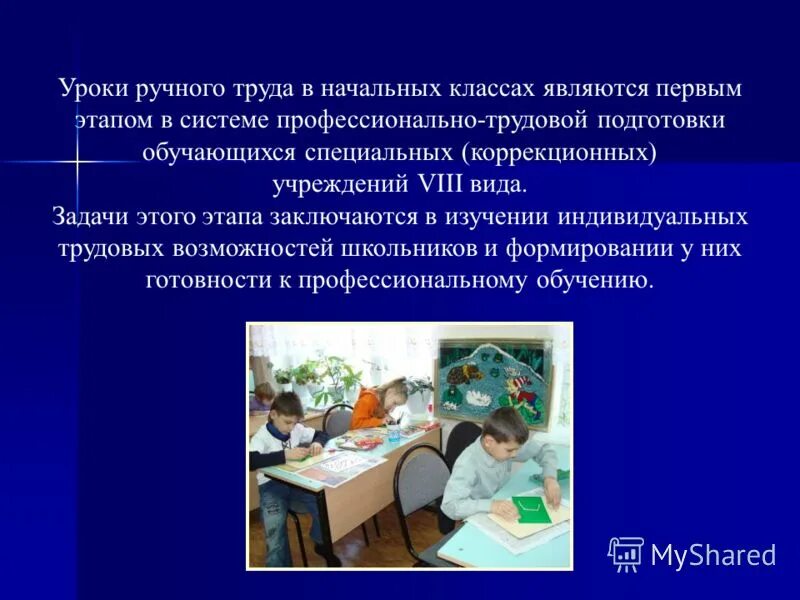 Уроки ручного труда в начальных классах являются первым этапом в системе профессионально-трудовой подготовки обучающихся специальных (коррекционных) учреждений VIII вида.
Задачи этого этапа заключаются в изучении индивидуальных трудовых возможностей школьников и формировании у них готовности к профессиональному обучению.

MyShared